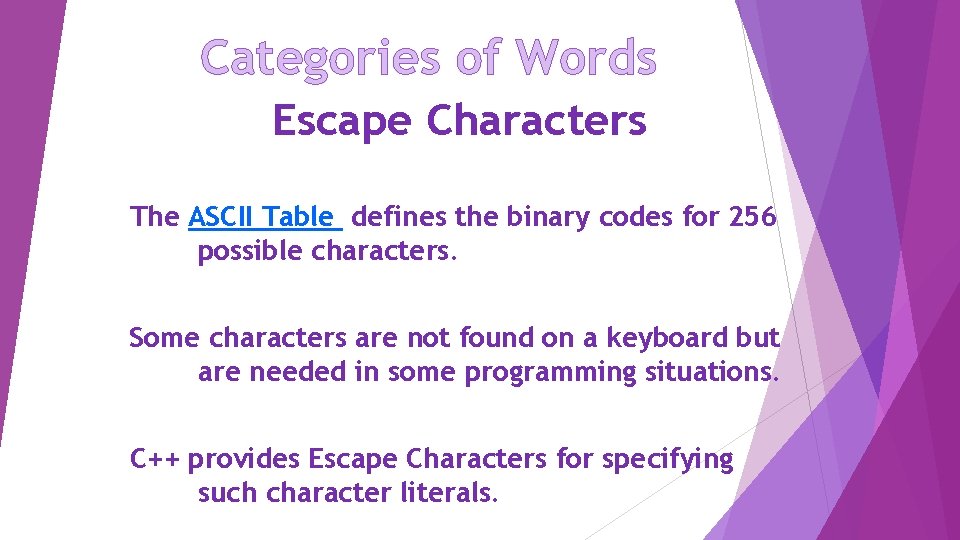 Categories of Words
Escape Characters

The ASCII Table defines the binary codes for 256 possible characters.

Some characters are not found on a keyboard but are needed in some programming situations.

C++ provides Escape Characters for specifying such character literals.